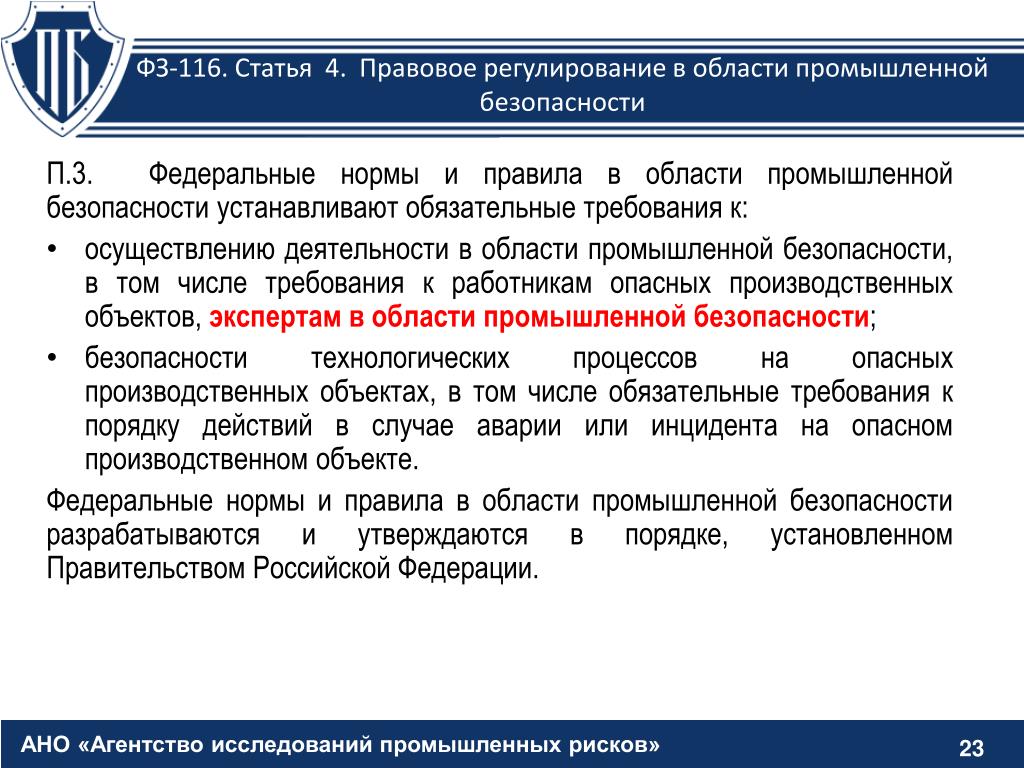 ПБ

ФЗ-116. Статья 4. Правовое регулирование в области промышленной безопасности

П.3. Федеральные нормы и правила в области промышленной безопасности устанавливают обязательные требования к:

• осуществлению деятельности в области промышленной безопасности, в том числе требования к работникам опасных производственных объектов, экспертам в области промышленной безопасности;

• безопасности технологических процессов на опасных производственных объектах, в том числе обязательные требования к порядку действий в случае аварии или инцидента на опасном производственном объекте.

Федеральные нормы и правила в области промышленной безопасности разрабатываются и утверждаются в порядке, установленном Правительством Российской Федерации.

АНО «Агентство исследований промышленных рисков»

23